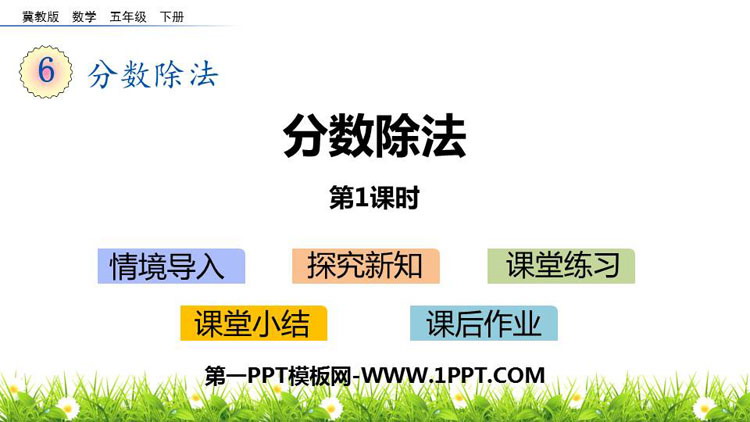 冀教版 数学 五年级 下册

6 分数除法

分数除法

第1课时

情境导入

探究新知

课堂练习

课堂小结

课后作业

第一PPT模板网-WWW.1PPT.COM